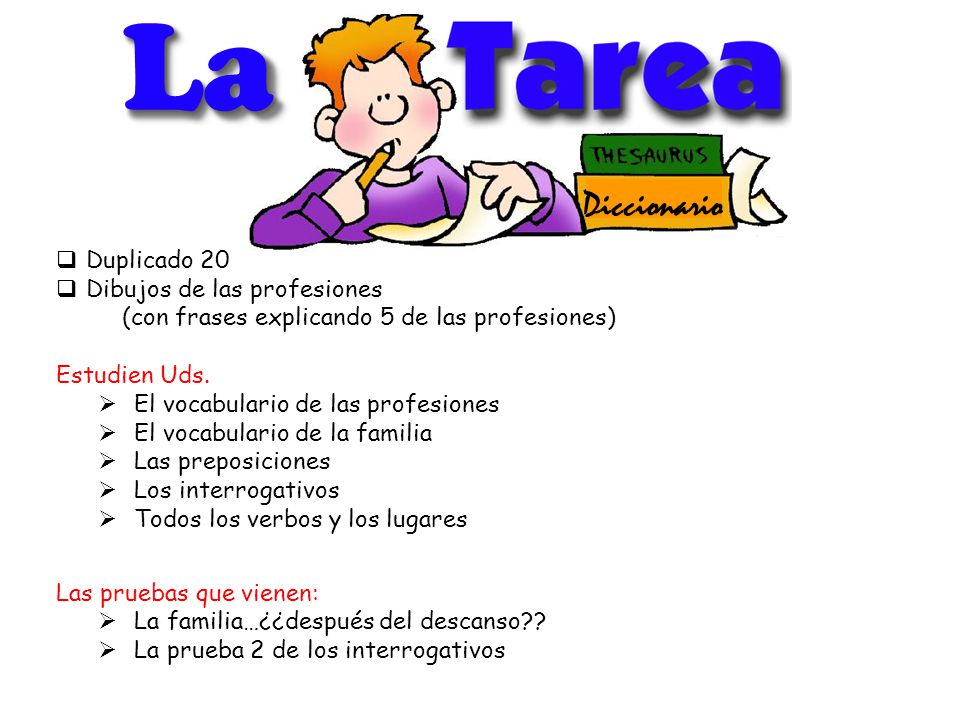 La Tarea

THESAURUS

Diccionario

❑ Duplicado 20
❑ Dibujos de las profesiones
(con frases explicando 5 de las profesiones)

Estudien Uds.
➢ El vocabulario de las profesiones
➢ El vocabulario de la familia
➢ Las preposiciones
➢ Los interrogativos
➢ Todos los verbos y los lugares

Las pruebas que vienen:
➢ La familia…¿¿después del descanso??
➢ La prueba 2 de los interrogativos